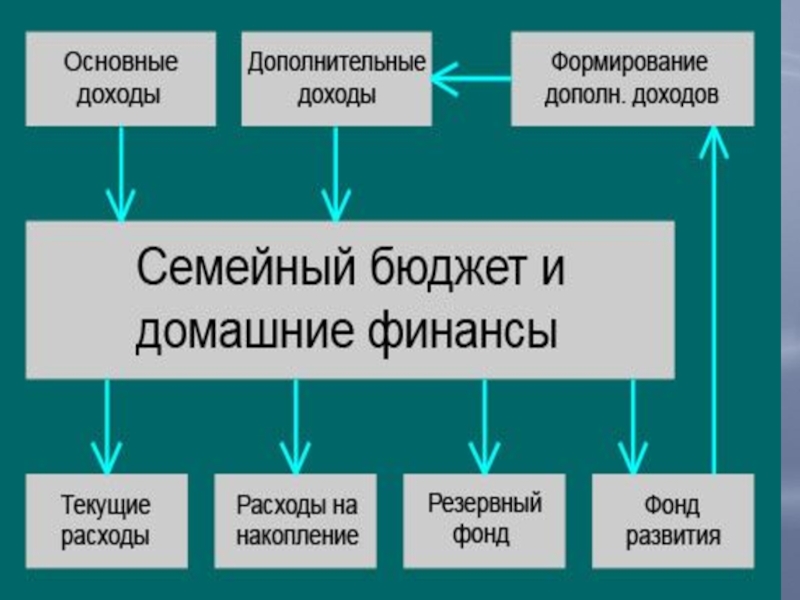 Основные доходы

Дополнительные доходы

Формирование дополн. доходов

Семейный бюджет и домашние финансы

Текущие расходы

Расходы на накопление

Резервный фонд

Фонд развития